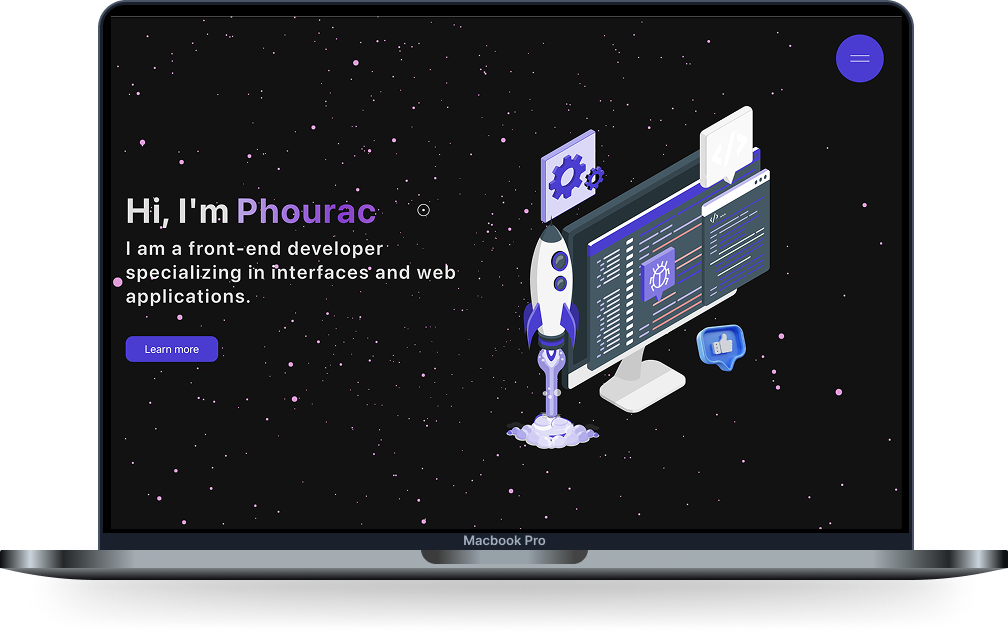 Hi, I'm Phourac

I am a front-end developer specializing in interfaces and web applications.

Learn more

Macbook Pro